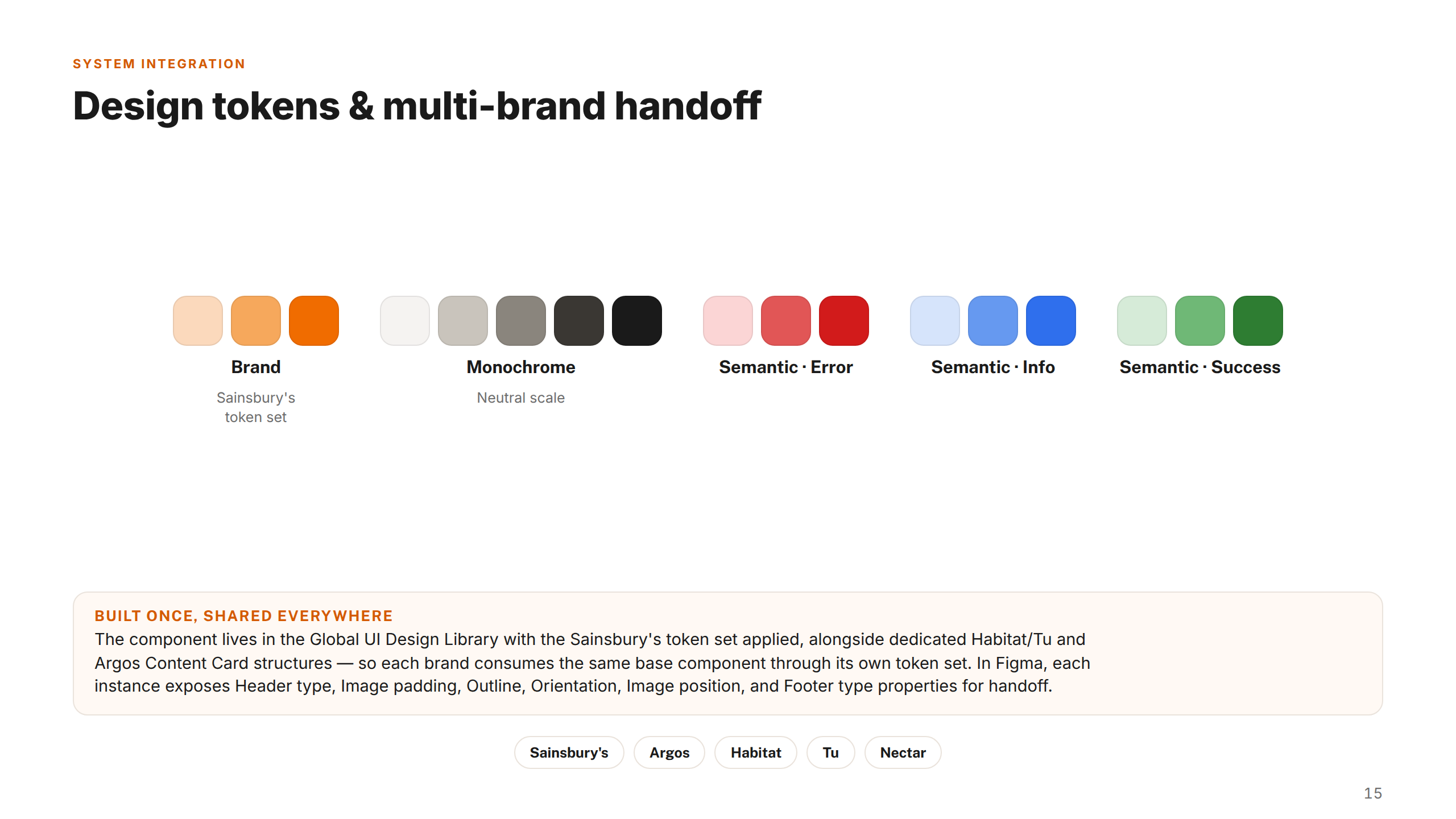 SYSTEM INTEGRATION

Design tokens & multi-brand handoff

Brand

Sainsbury's token set

Monochrome

Neutral scale

Semantic · Error

Semantic · Info

Semantic · Success

BUILT ONCE, SHARED EVERYWHERE

The component lives in the Global UI Design Library with the Sainsbury's token set applied, alongside dedicated Habitat/Tu and Argos Content Card structures — so each brand consumes the same base component through its own token set. In Figma, each instance exposes Header type, Image padding, Outline, Orientation, Image position, and Footer type properties for handoff.

Sainsbury's

Argos

Habitat

Tu

Nectar

15